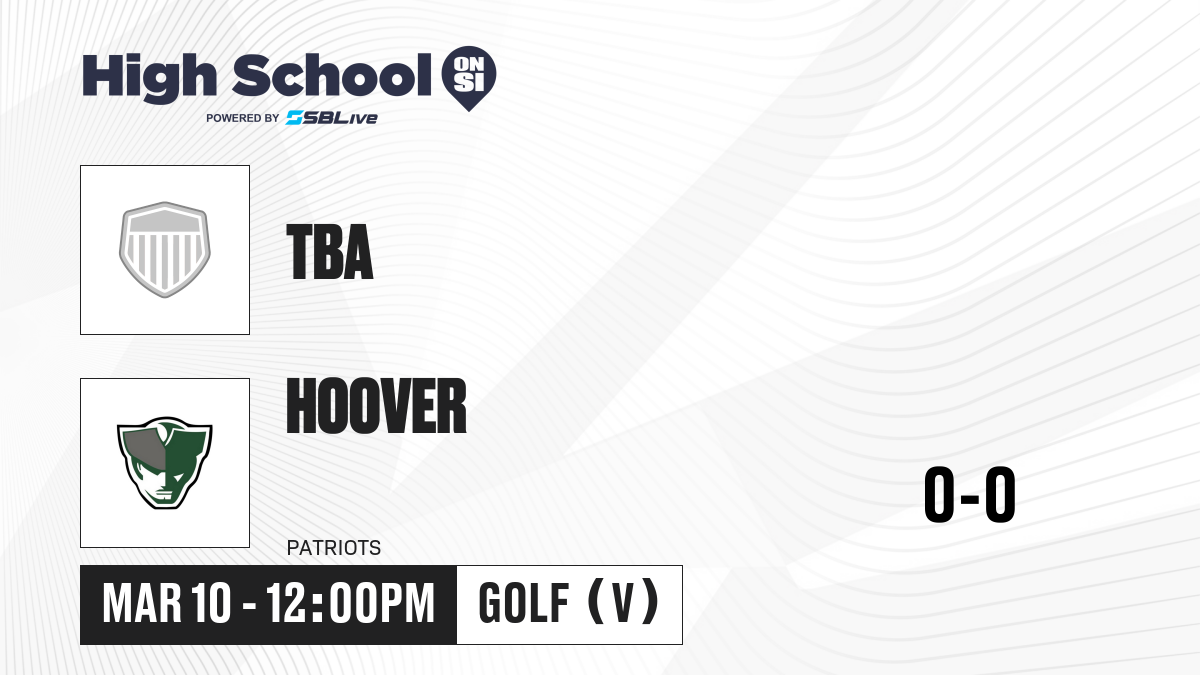 High School ON SI
POWERED BY SBLive

TBA

HOOVER

PATRIOTS

0-0

MAR 10 - 12:00PM

GOLF (V)